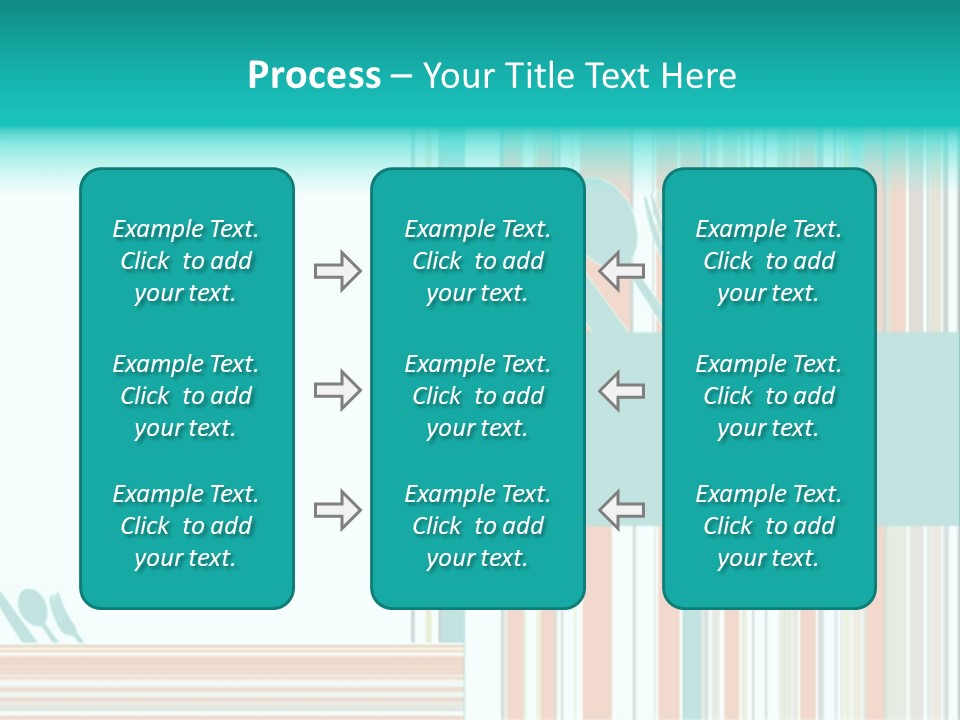 Process – Your Title Text Here

Example Text. Click to add your text.

Example Text. Click to add your text.

Example Text. Click to add your text.

Example Text. Click to add your text.

Example Text. Click to add your text.

Example Text. Click to add your text.

Example Text. Click to add your text.

Example Text. Click to add your text.

Example Text. Click to add your text.